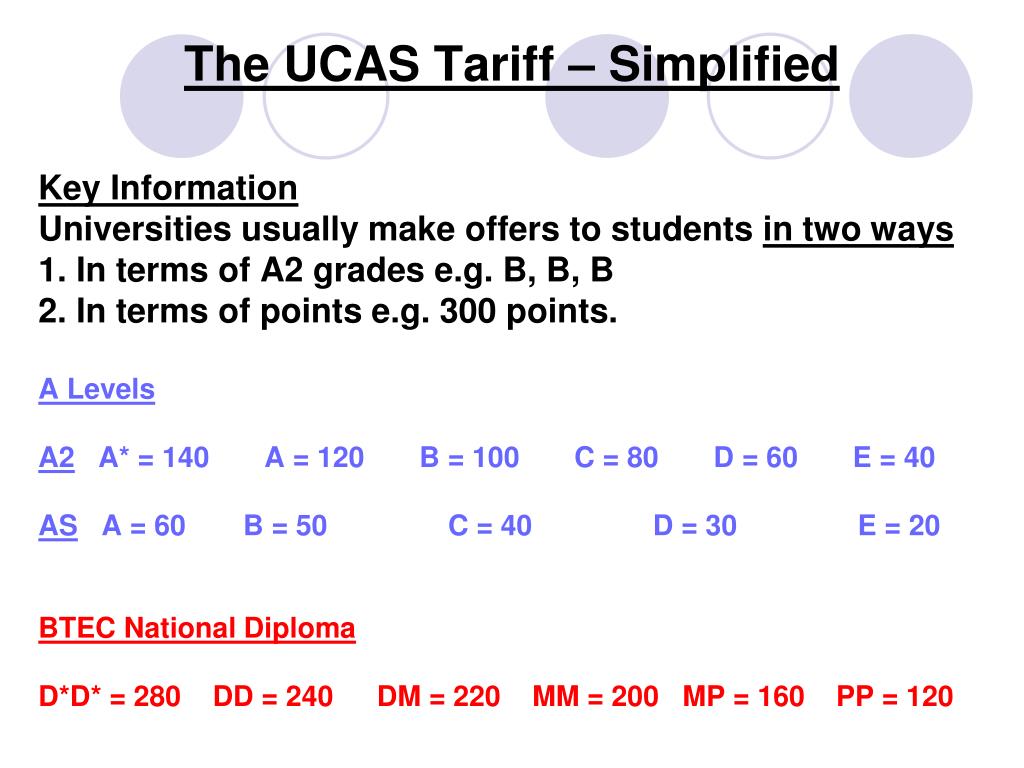 The UCAS Tariff – Simplified

Key Information
Universities usually make offers to students in two ways
1. In terms of A2 grades e.g. B, B, B
2. In terms of points e.g. 300 points.

A Levels

A2 A* = 140 A = 120 B = 100 C = 80 D = 60 E = 40

AS A = 60 B = 50 C = 40 D = 30 E = 20

BTEC National Diploma

D*D* = 280 DD = 240 DM = 220 MM = 200 MP = 160 PP = 120